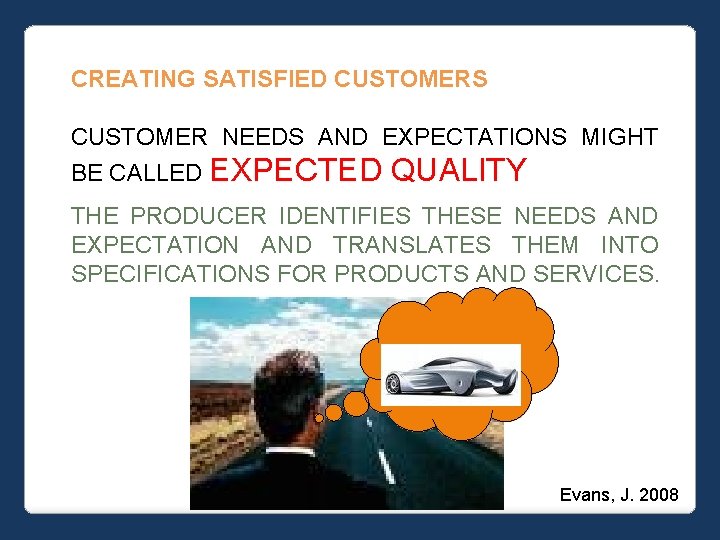 CREATING SATISFIED CUSTOMERS

CUSTOMER NEEDS AND EXPECTATIONS MIGHT BE CALLED EXPECTED QUALITY

THE PRODUCER IDENTIFIES THESE NEEDS AND EXPECTATION AND TRANSLATES THEM INTO SPECIFICATIONS FOR PRODUCTS AND SERVICES.

Evans, J. 2008